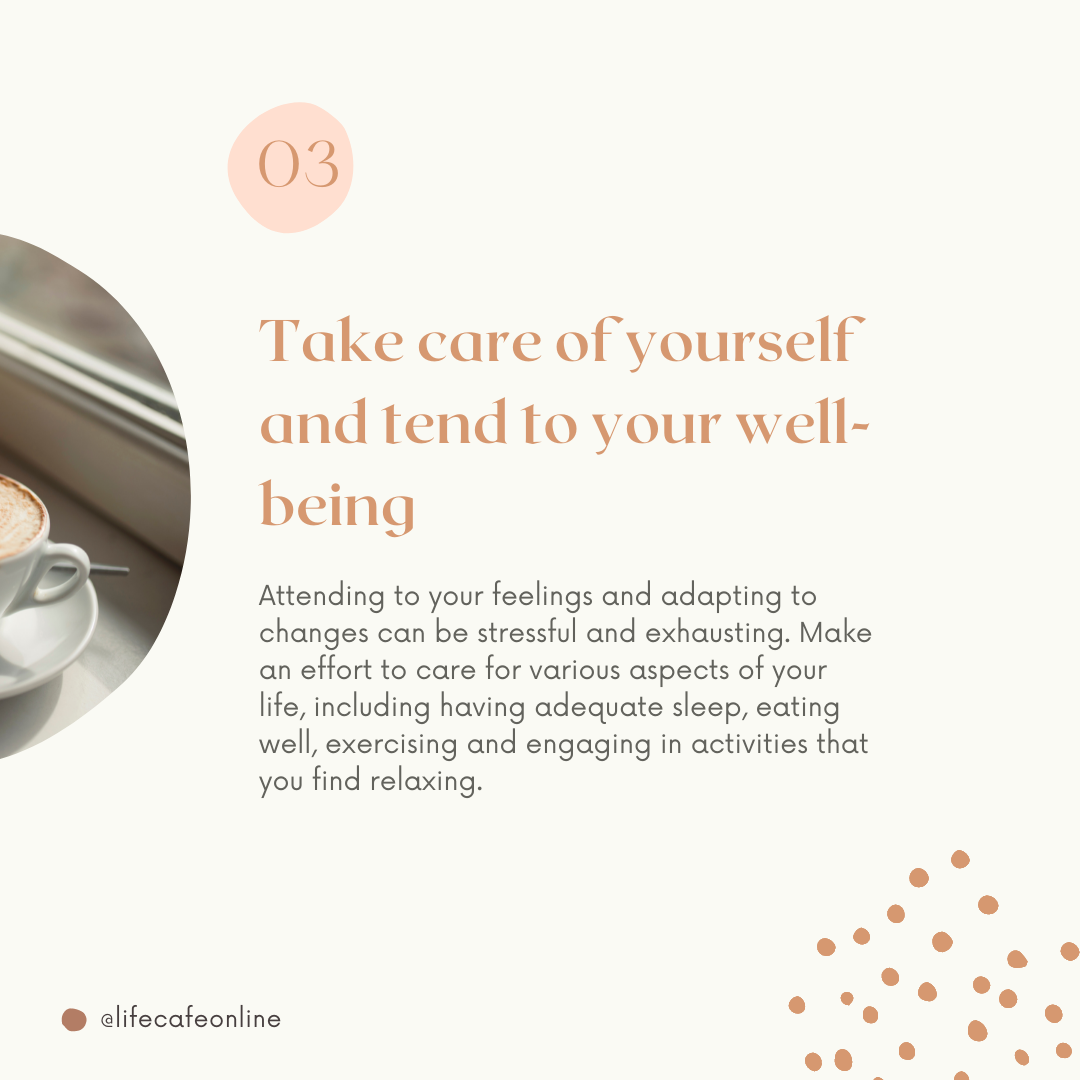 03

Take care of yourself and tend to your well-being

Attending to your feelings and adapting to changes can be stressful and exhausting. Make an effort to care for various aspects of your life, including having adequate sleep, eating well, exercising and engaging in activities that you find relaxing.

@lifecafeonline